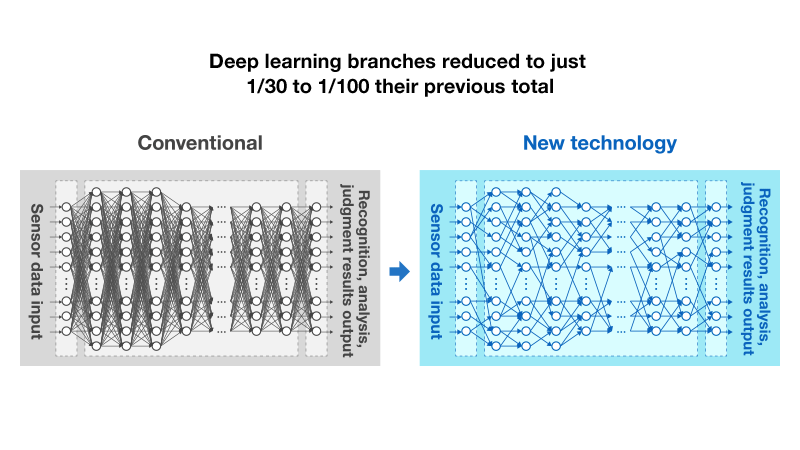 Deep learning branches reduced to just 1/30 to 1/100 their previous total

Conventional

Sensor data input

Recognition, analysis, judgment results output

New technology

Sensor data input

Recognition, analysis, judgment results output